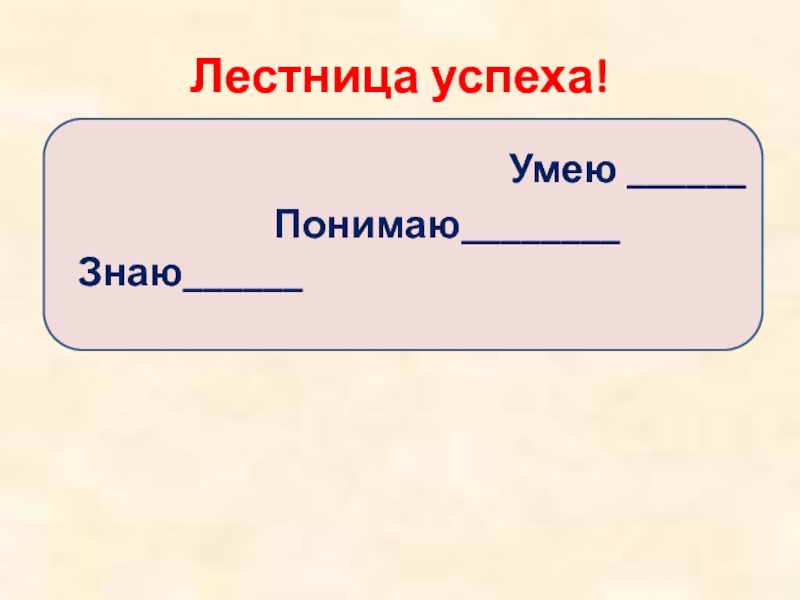 Лестница успеха!

Умею ______

Понимаю________

Знаю______